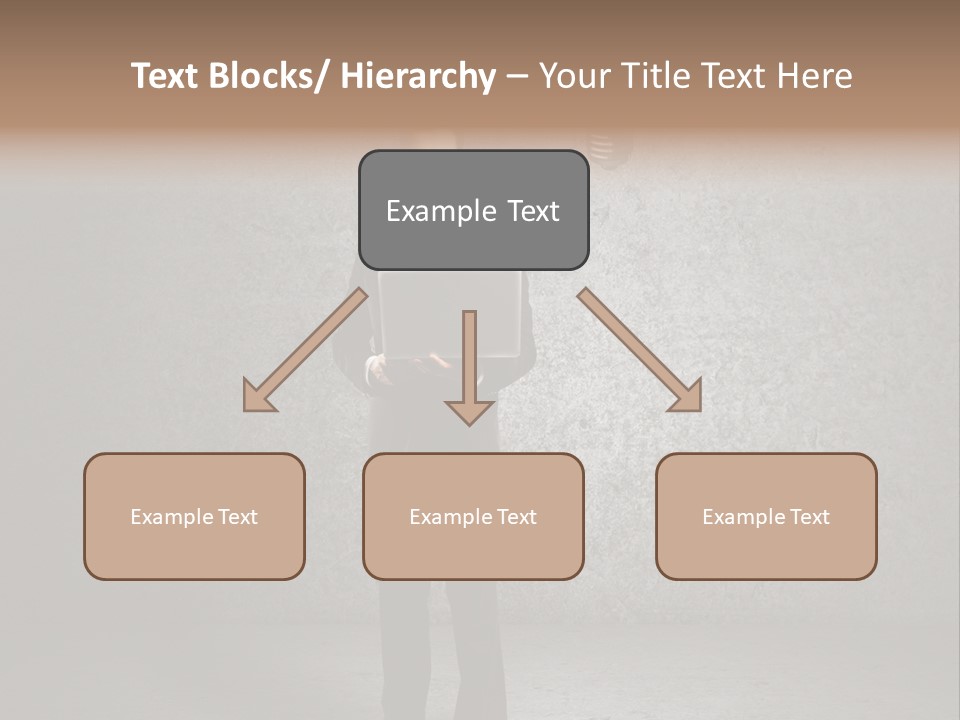 Text Blocks/ Hierarchy – Your Title Text Here

Example Text

Example Text

Example Text

Example Text